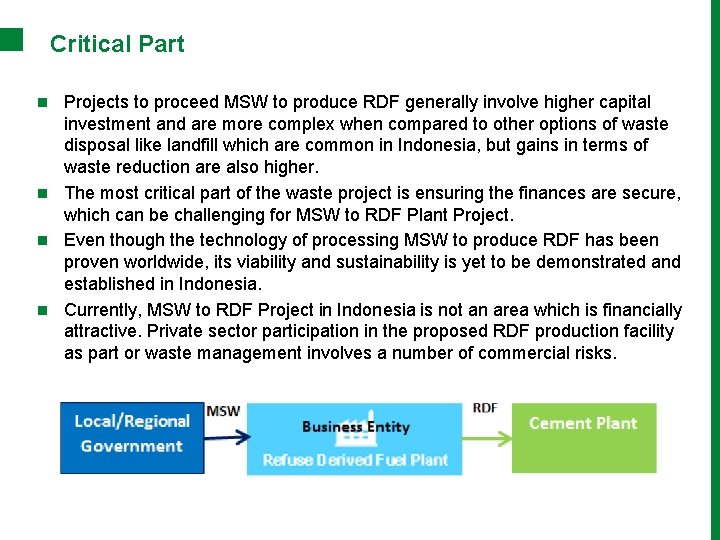 Critical Part

Projects to proceed MSW to produce RDF generally involve higher capital investment and are more complex when compared to other options of waste disposal like landfill which are common in Indonesia, but gains in terms of waste reduction are also higher.

The most critical part of the waste project is ensuring the finances are secure, which can be challenging for MSW to RDF Plant Project.

Even though the technology of processing MSW to produce RDF has been proven worldwide, its viability and sustainability is yet to be demonstrated and established in Indonesia.

Currently, MSW to RDF Project in Indonesia is not an area which is financially attractive. Private sector participation in the proposed RDF production facility as part or waste management involves a number of commercial risks.

Local/Regional Government

MSW

Business Entity

Refuse Derived Fuel Plant

RDF

Cement Plant